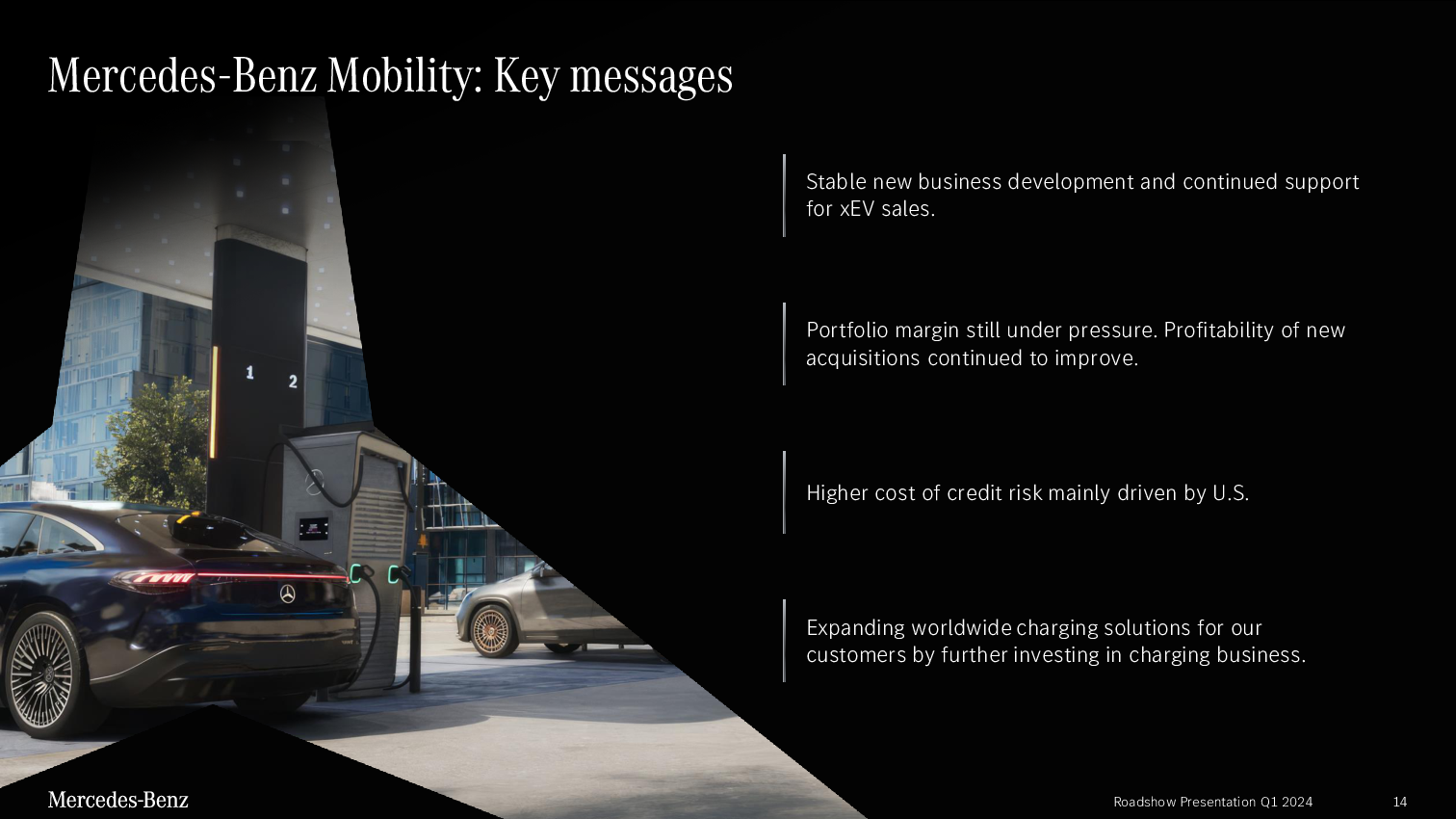 Mercedes-Benz Mobility: Key messages

1
2

Stable new business development and continued support for xEV sales.

Portfolio margin still under pressure. Profitability of new acquisitions continued to improve.

Higher cost of credit risk mainly driven by U.S.

Expanding worldwide charging solutions for our customers by further investing in charging business.

Mercedes-Benz

Roadshow Presentation Q1 2024

14